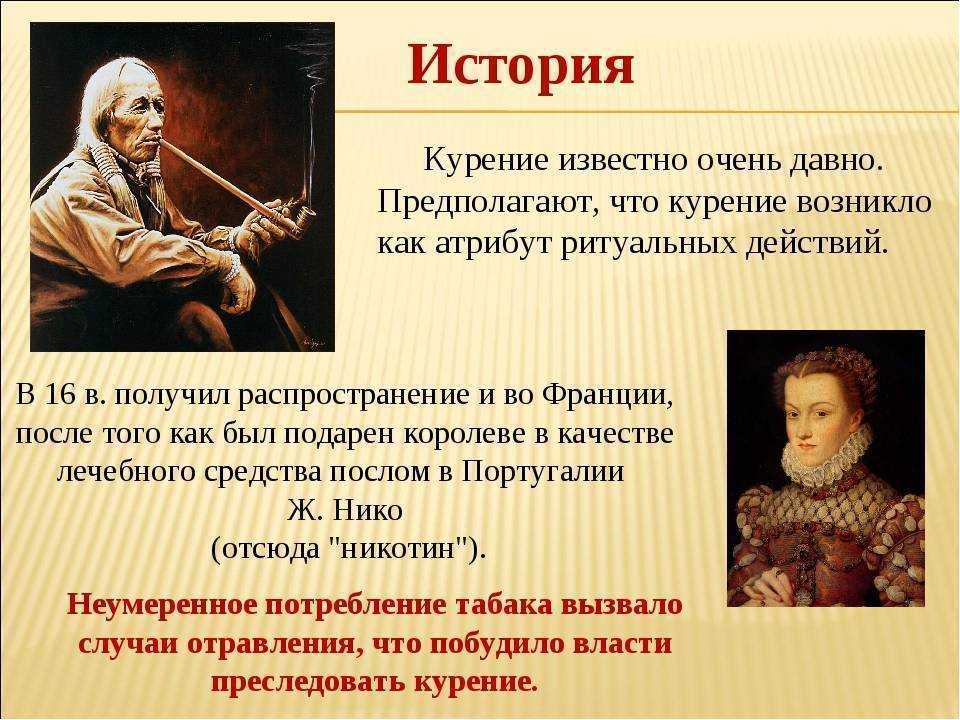 История

Курение известно очень давно. Предполагают, что курение возникло как атрибут ритуальных действий.

В 16 в. получил распространение и во Франции, после того как был подарен королеве в качестве лечебного средства послом в Португалии Ж. Нико (отсюда "никотин").

Неумеренное потребление табака вызвало случаи отравления, что побудило власти преследовать курение.